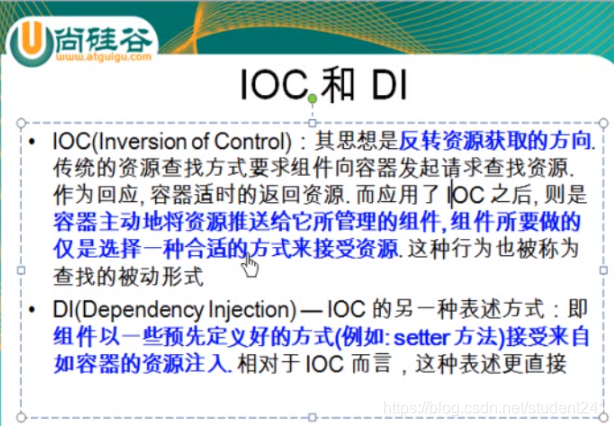 U尚硅谷
www.atguigu.com

IOC 和 DI

• IOC(Inversion of Control)：其思想是反转资源获取的方向. 传统的资源查找方式要求组件向容器发起请求查找资源. 作为回应, 容器适时的返回资源. 而应用了 IOC 之后, 则是容器主动地将资源推送给它所管理的组件, 组件所要做的仅是选择一种合适的方式来接受资源. 这种行为也被称为查找的被动形式

• DI(Dependency Injection) — IOC 的另一种表述方式：即组件以一些预先定义好的方式(例如: setter 方法)接受来自如容器的资源注入. 相对于 IOC 而言，这种表述更直接

https://blog.csdn.net/student241